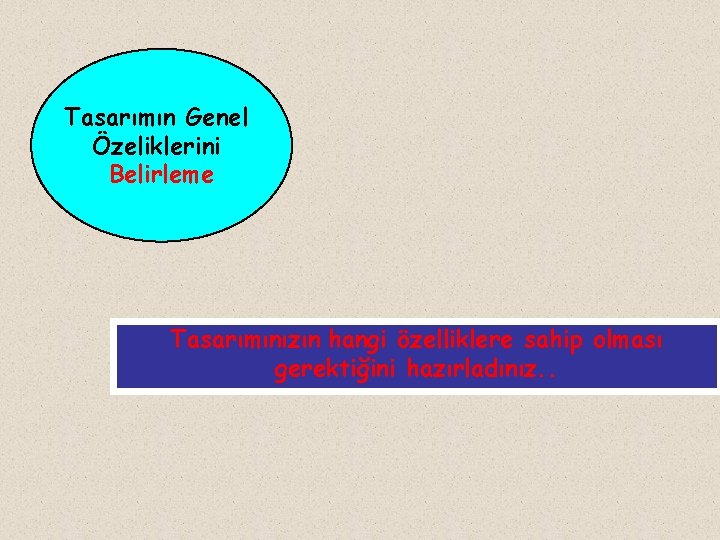 Tasarımın Genel Özeliklerini Belirleme

Tasarımınızın hangi özelliklere sahip olması gerektiğini hazırladınız..